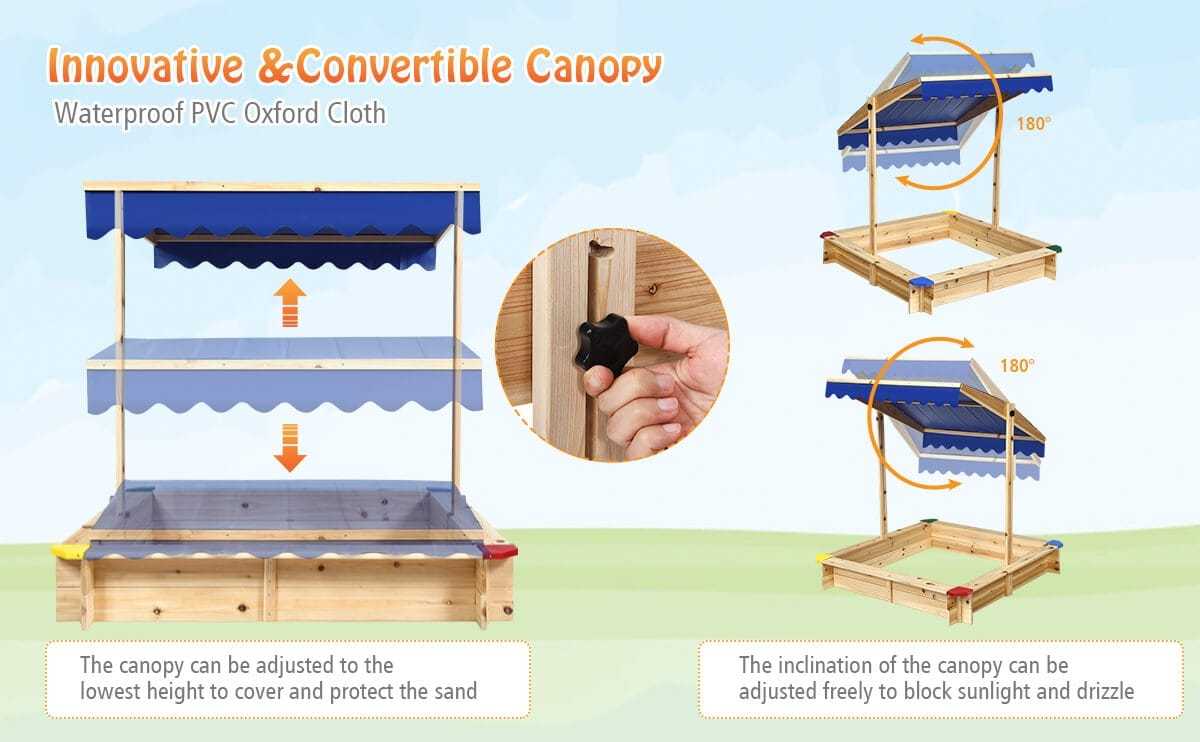 Innovative &Convertible Canopy
Waterproof PVC Oxford Cloth

180°

180°

The canopy can be adjusted to the lowest height to cover and protect the sand

The inclination of the canopy can be adjusted freely to block sunlight and drizzle